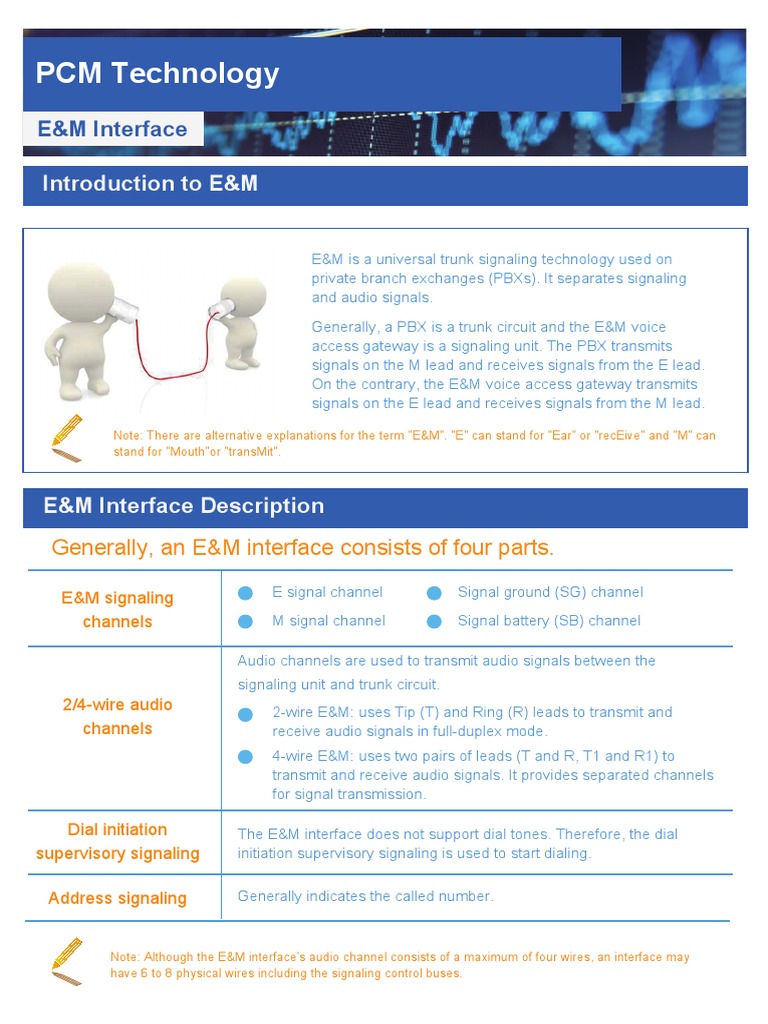 PCM Technology

E&M Interface

Introduction to E&M

E&M is a universal trunk signaling technology used on private branch exchanges (PBXs). It separates signaling and audio signals.

Generally, a PBX is a trunk circuit and the E&M voice access gateway is a signaling unit. The PBX transmits signals on the M lead and receives signals from the E lead. On the contrary, the E&M voice access gateway transmits signals on the E lead and receives signals from the M lead.

Note: There are alternative explanations for the term "E&M". "E" can stand for "Ear" or "recEive" and "M" can stand for "Mouth"or "transMit".

E&M Interface Description

Generally, an E&M interface consists of four parts.

| E&M signaling channels | E signal channel; Signal ground (SG) channel; M signal channel; Signal battery (SB) channel |
|---|---|
| 2/4-wire audio channels | Audio channels are used to transmit audio signals between the signaling unit and trunk circuit. 2-wire E&M: uses Tip (T) and Ring (R) leads to transmit and receive audio signals in full-duplex mode. 4-wire E&M: uses two pairs of leads (T and R, T1 and R1) to transmit and receive audio signals. It provides separated channels for signal transmission. |
| Dial initiation supervisory signaling | The E&M interface does not support dial tones. Therefore, the dial initiation supervisory signaling is used to start dialing. |
| Address signaling | Generally indicates the called number. |

Note: Although the E&M interface's audio channel consists of a maximum of four wires, an interface may have 6 to 8 physical wires including the signaling control buses.